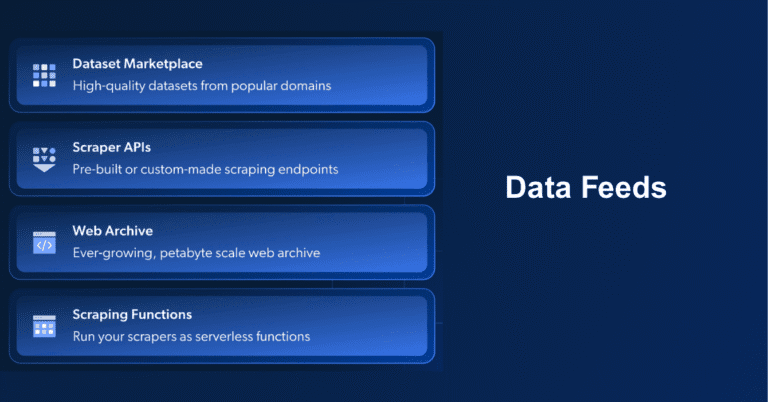 Dataset Marketplace
High-quality datasets from popular domains

Scraper APIs
Pre-built or custom-made scraping endpoints

Web Archive
Ever-growing, petabyte scale web archive

Scraping Functions
Run your scrapers as serverless functions

Data Feeds